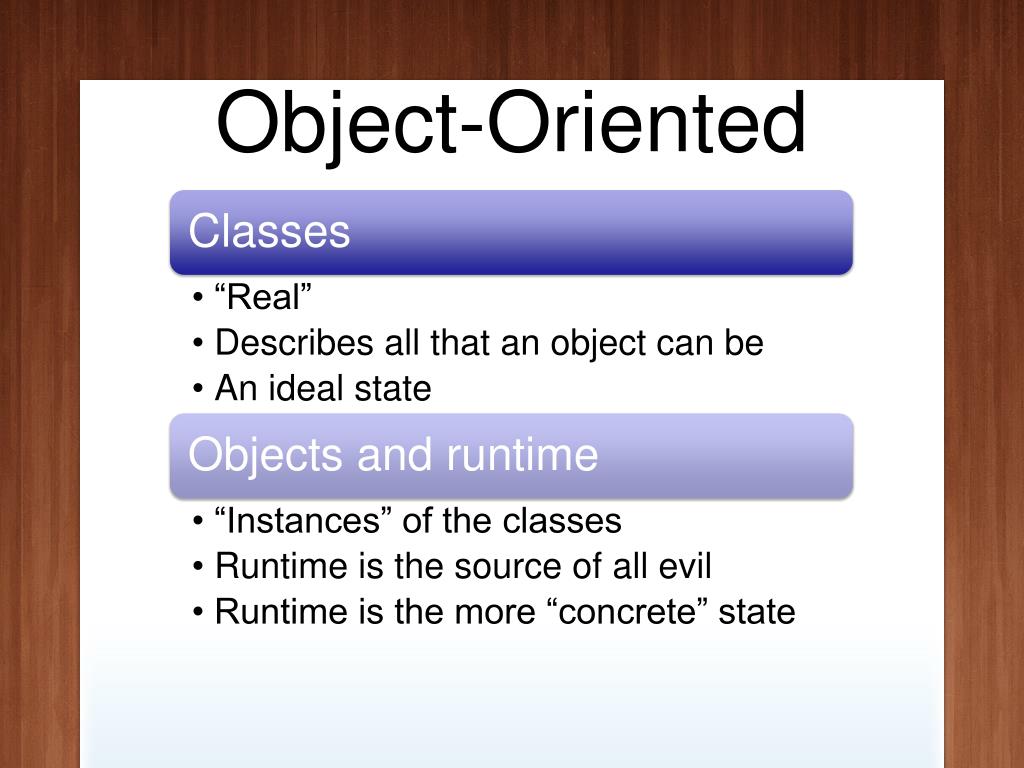 Object-Oriented

Classes

• “Real”
• Describes all that an object can be
• An ideal state

Objects and runtime

• “Instances” of the classes
• Runtime is the source of all evil
• Runtime is the more “concrete” state